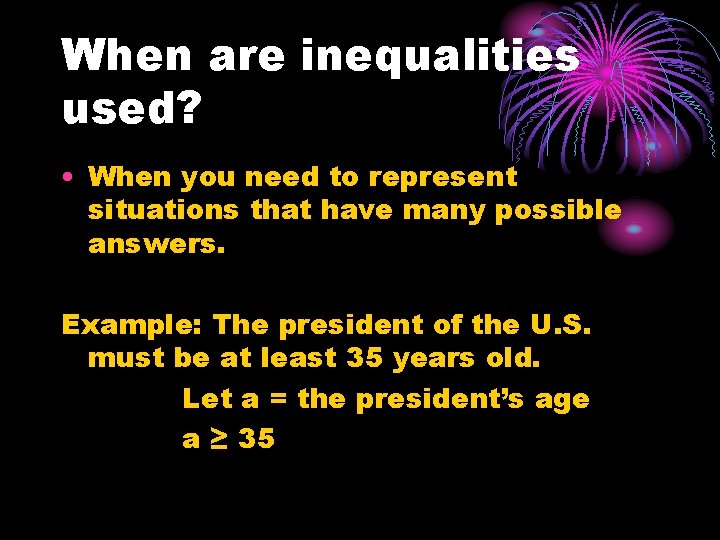 When are inequalities used?

• When you need to represent situations that have many possible answers.

Example: The president of the U.S. must be at least 35 years old.

Let a = the president's age

$a \geq 35$